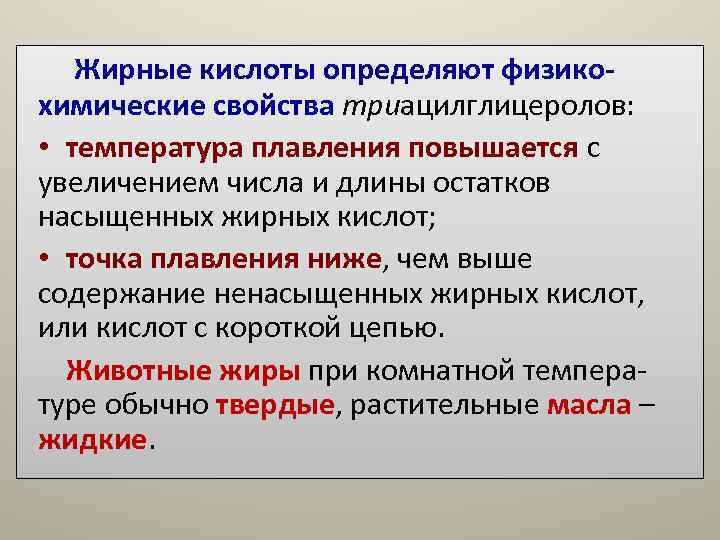 Жирные кислоты определяют физико-химические свойства триацилглицеролов:

• температура плавления повышается с увеличением числа и длины остатков насыщенных жирных кислот;

• точка плавления ниже, чем выше содержание ненасыщенных жирных кислот, или кислот с короткой цепью.

Животные жиры при комнатной температуре обычно твердые, растительные масла – жидкие.